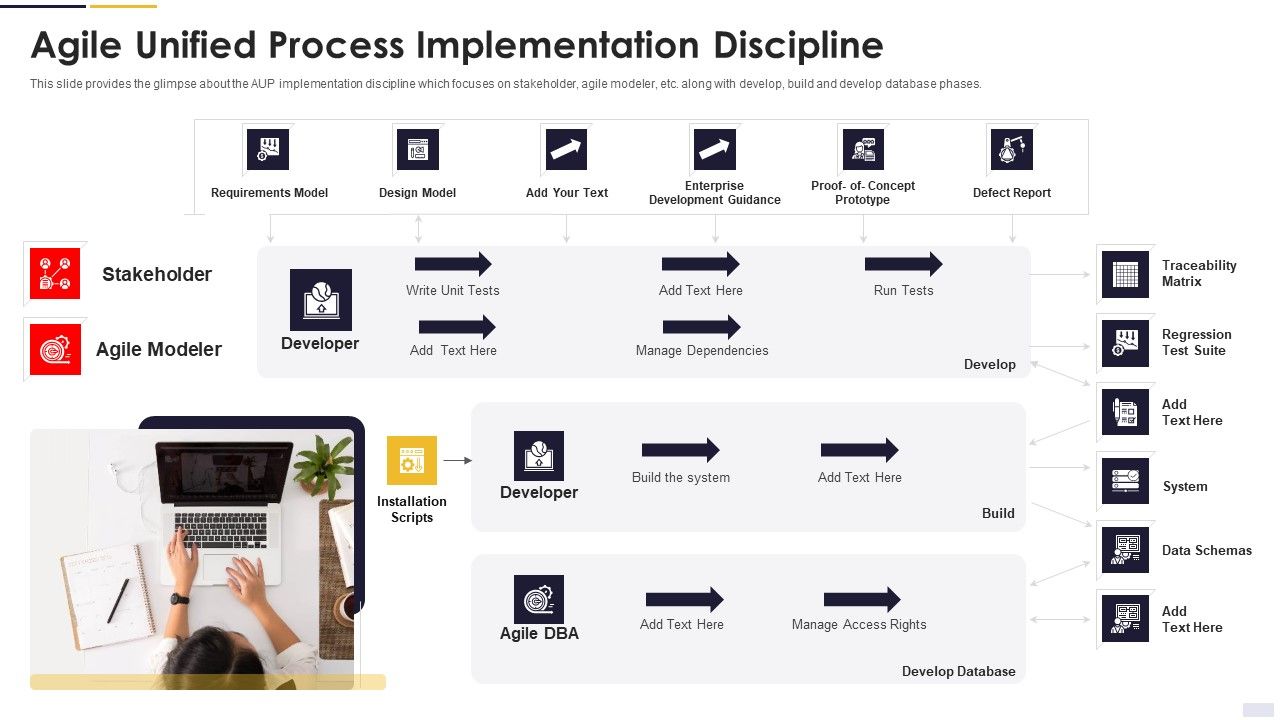 Agile Unified Process Implementation Discipline

This slide provides the glimpse about the AUP implementation discipline which focuses on stakeholder, agile modeler, etc. along with develop, build and develop database phases.

Requirements Model

Design Model

Add Your Text

Enterprise Development Guidance

Proof- of- Concept Prototype

Defect Report

Stakeholder

Agile Modeler

Developer

Write Unit Tests

Add Text Here

Run Tests

Add Text Here

Manage Dependencies

Develop

Installation Scripts

Developer

Build the system

Add Text Here

Build

Agile DBA

Add Text Here

Manage Access Rights

Develop Database

Traceability Matrix

Regression Test Suite

Add Text Here

System

Data Schemas

Add Text Here